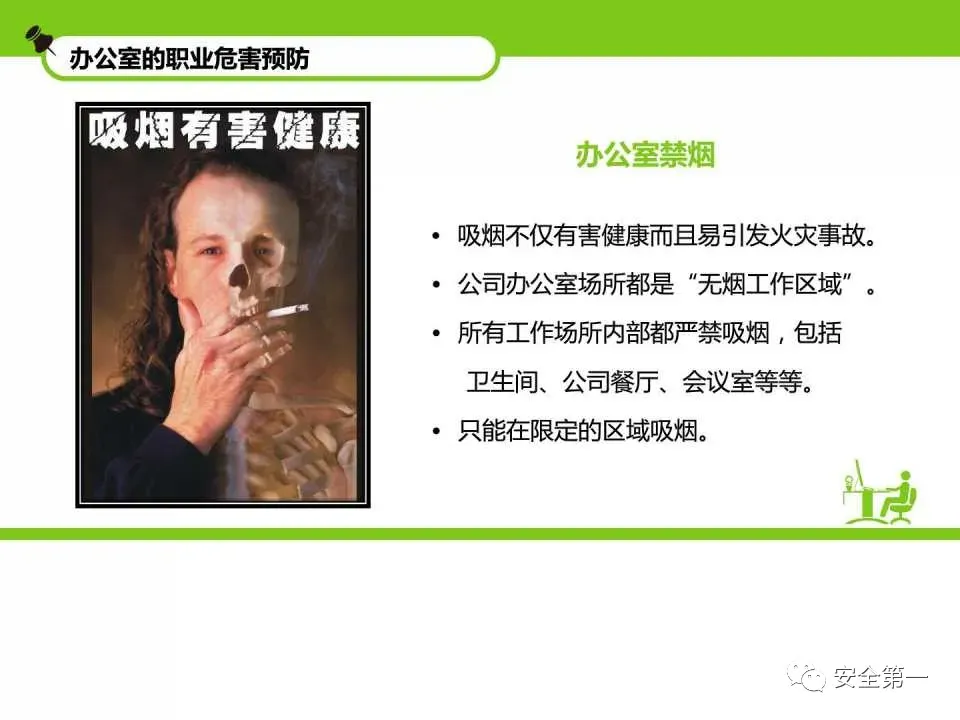 办公室的职业危害预防

吸烟有害健康

办公室禁烟

• 吸烟不仅有害健康而且易引发火灾事故。
• 公司办公室场所都是“无烟工作区域”。
• 所有工作场所内部都严禁吸烟，包括卫生间、公司餐厅、会议室等等。
• 只能在限定的区域吸烟。

安全第一